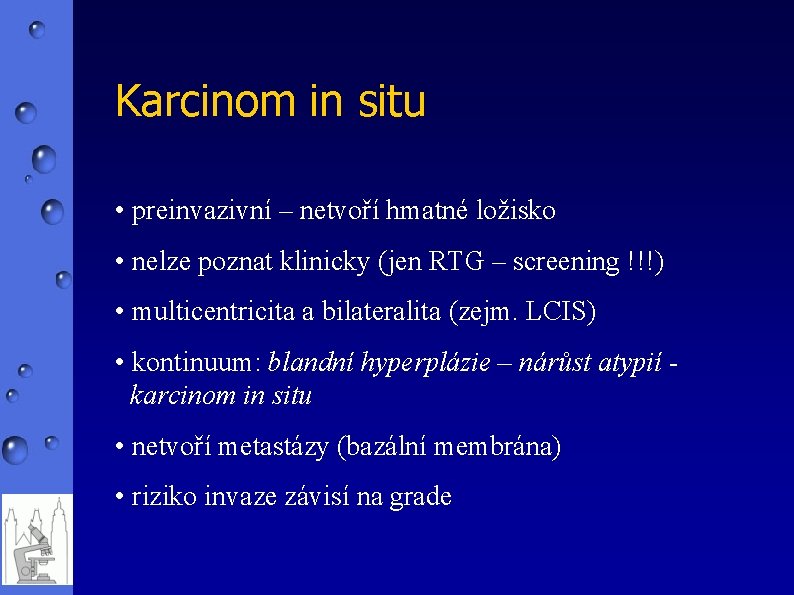 Karcinom in situ

• preinvazivní – netvoří hmatné ložisko

• nelze poznat klinicky (jen RTG – screening !!!)

• multicentricita a bilateralita (zejm. LCIS)

• kontinuum: blandní hyperplázie – nárůst atypií - karcinom in situ

• netvoří metastázy (bazální membrána)

• riziko invaze závisí na grade